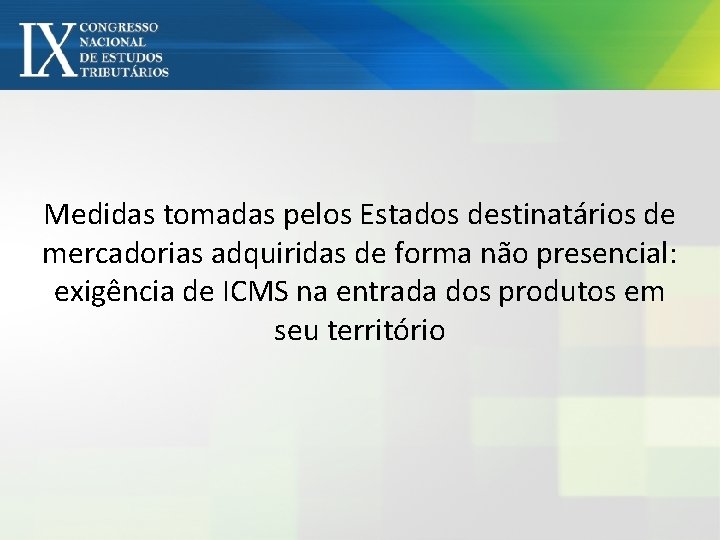 IX CONGRESSO NACIONAL DE ESTUDOS TRIBUTÁRIOS

Medidas tomadas pelos Estados destinatários de mercadorias adquiridas de forma não presencial: exigência de ICMS na entrada dos produtos em seu território